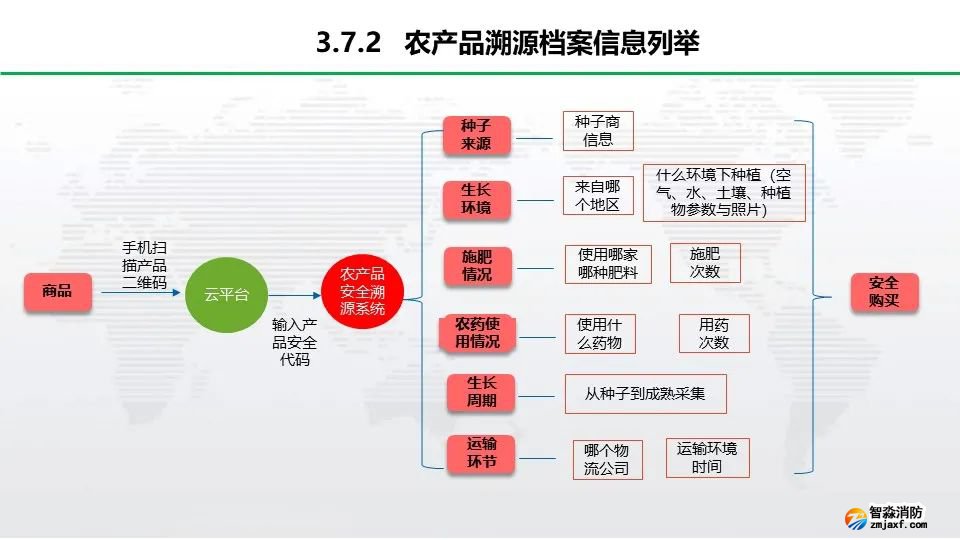 3.7.2 农产品溯源档案信息列举

商品

手机扫描产品二维码

云平台

输入产品安全代码

农产品安全溯源系统

种子来源

种子商信息

生长环境

来自哪个地区

什么环境下种植（空气、水、土壤、种植物参数与照片）

施肥情况

使用哪家哪种肥料

施肥次数

农药使用情况

使用什么药物

用药次数

生长周期

从种子到成熟采集

运输环节

哪个物流公司

运输环境时间

安全购买

智淼消防
zmjaxf.com